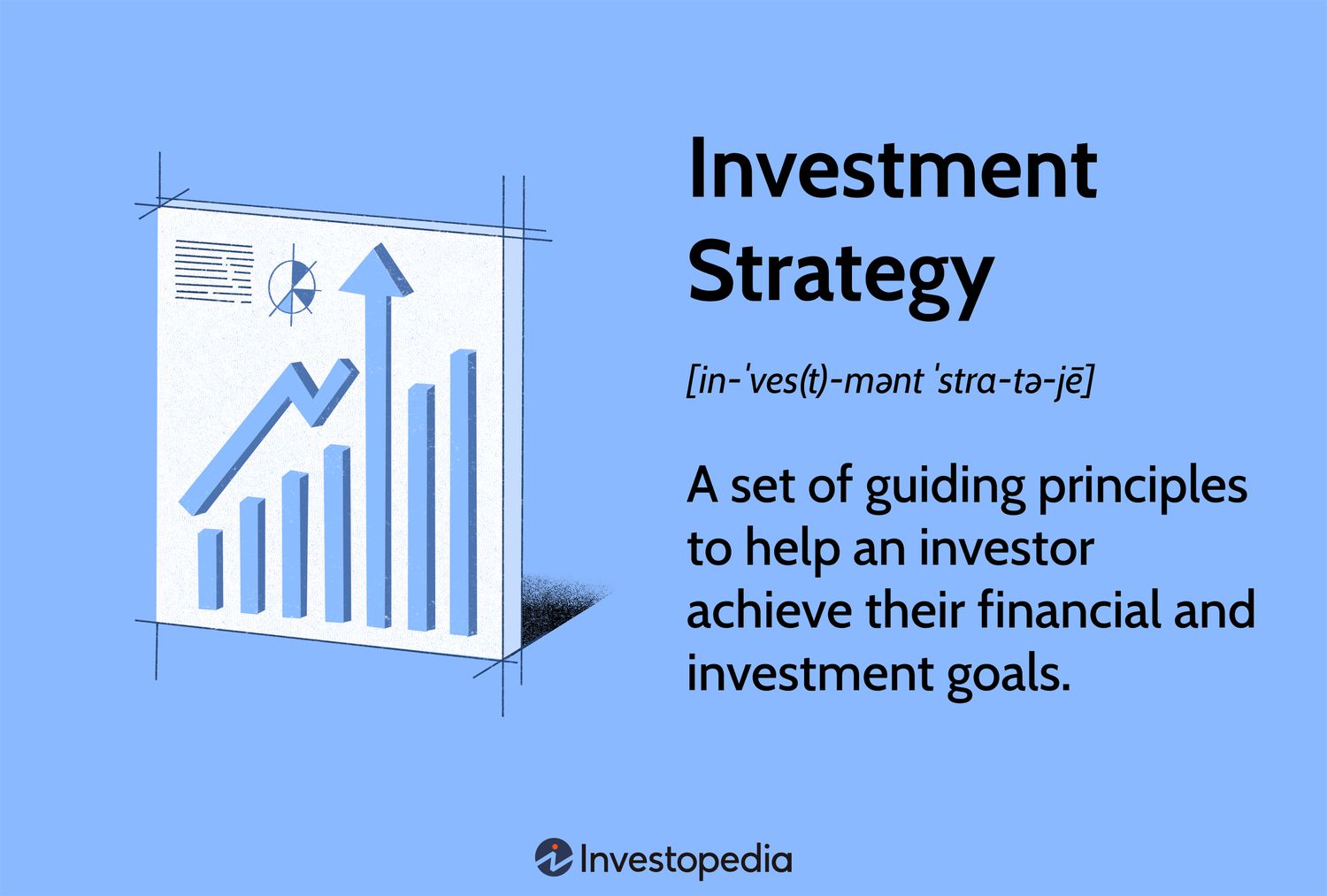 Investment Strategy

[in-ˈves(t)-mənt ˈstra-tə-jē]

A set of guiding principles to help an investor achieve their financial and investment goals.

Investopedia